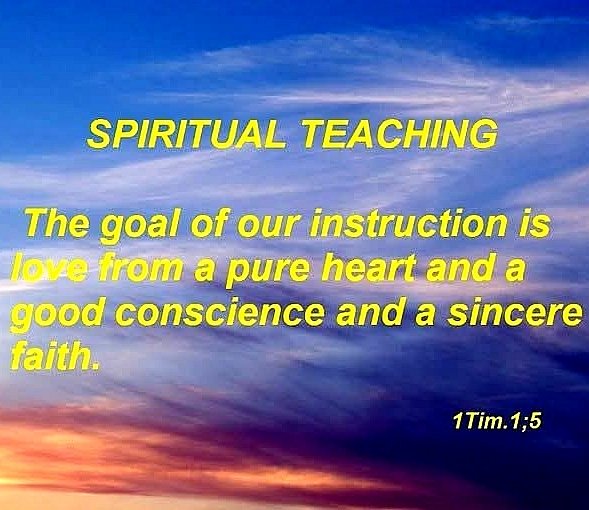 SPIRITUAL TEACHING

The goal of our instruction is love from a pure heart and a good conscience and a sincere faith.

1Tim.1;5